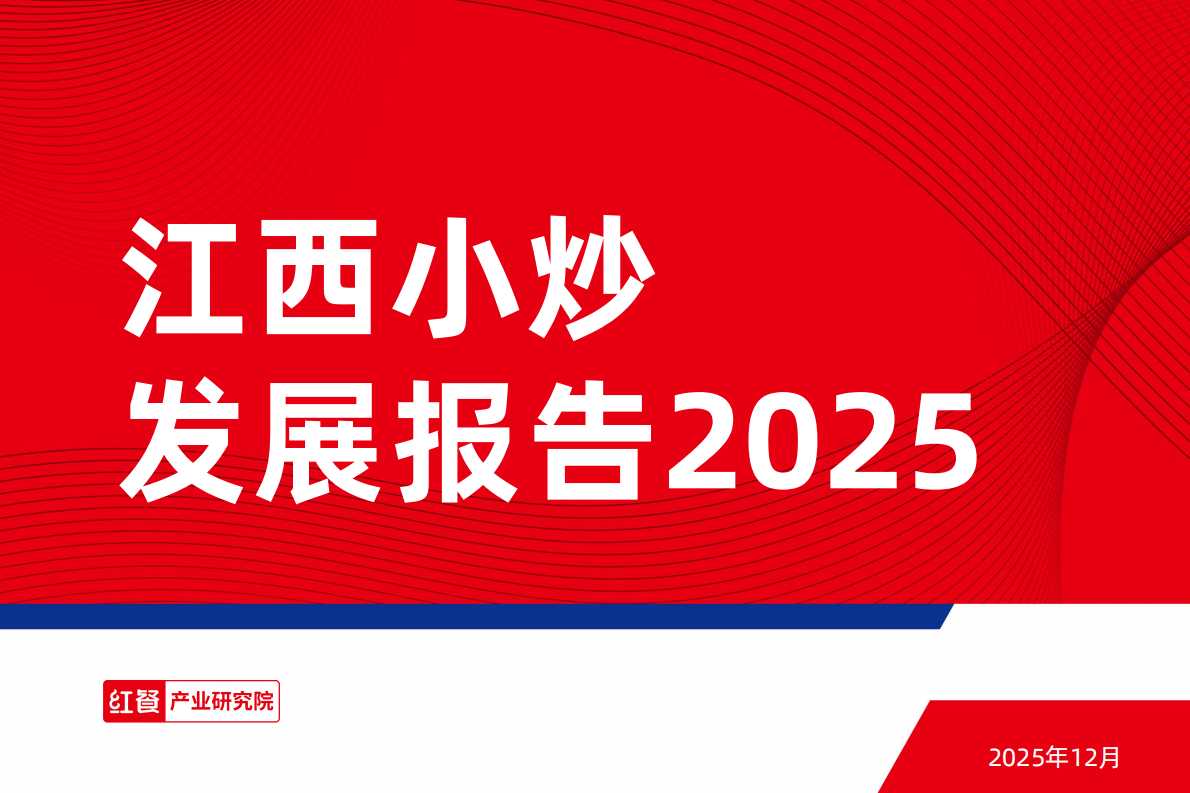 江西小炒
发展报告2025

红餐 产业研究院

2025年12月